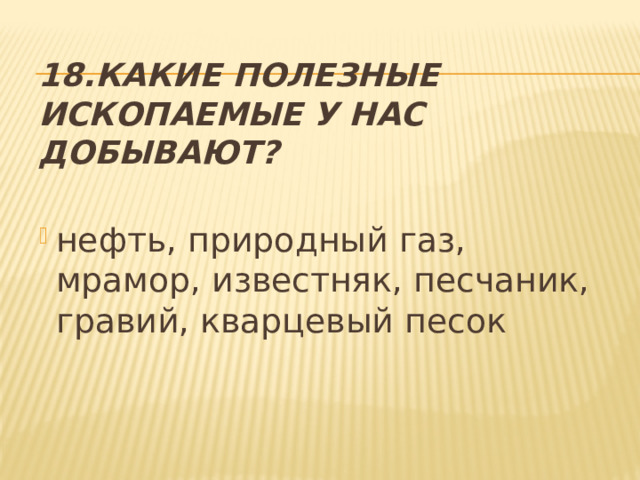 18.КАКИЕ ПОЛЕЗНЫЕ ИСКОПАЕМЫЕ У НАС ДОБЫВАЮТ?

нефть, природный газ, мрамор, известняк, песчаник, гравий, кварцевый песок